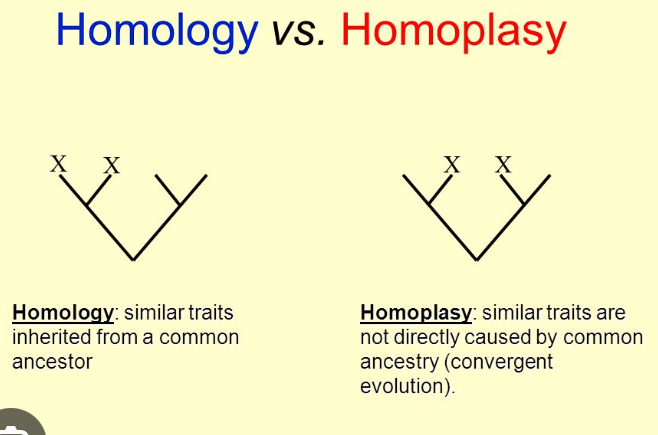 Homology vs. Homoplasy

X X

X X

Homology: similar traits inherited from a common ancestor

Homoplasy: similar traits are not directly caused by common ancestry (convergent evolution).